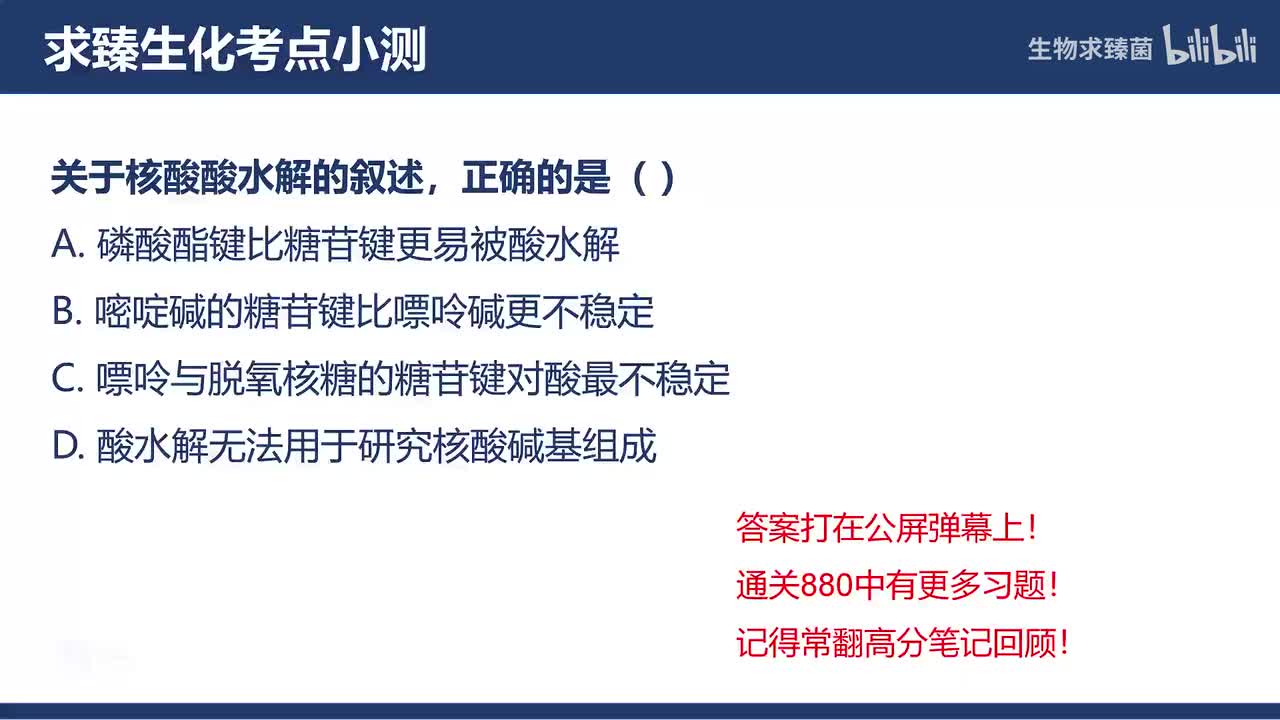 求臻生化考点小测

生物求臻菌 bilibili

关于核酸酸水解的叙述，正确的是（ ）

A. 磷酸酯键比糖苷键更易被酸水解

B. 嘧啶碱的糖苷键比嘌呤碱更不稳定

C. 嘌呤与脱氧核糖的糖苷键对酸最不稳定

D. 酸水解无法用于研究核酸碱基组成

答案打在公屏弹幕上！

通关880中有更多习题！

记得常翻高分笔记回顾！